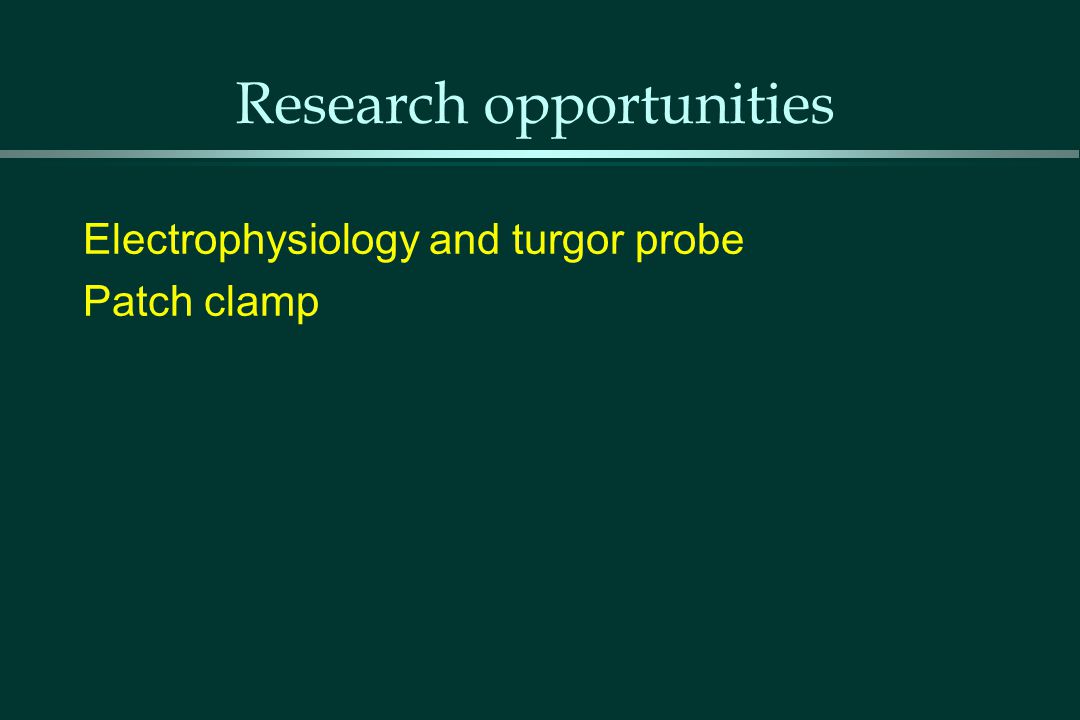 Research opportunities

Electrophysiology and turgor probe
Patch clamp